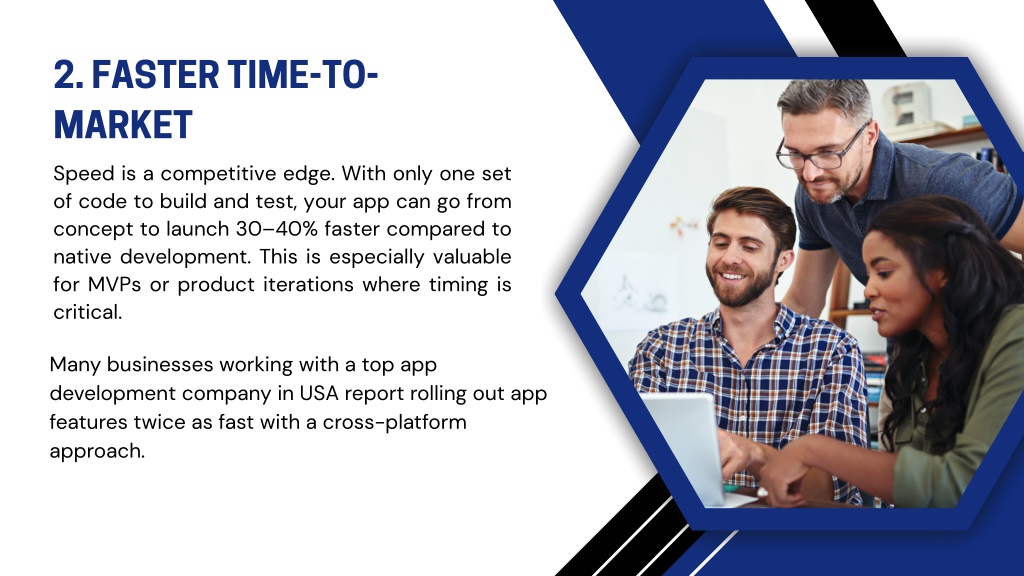 2. FASTER TIME-TO-MARKET

Speed is a competitive edge. With only one set of code to build and test, your app can go from concept to launch 30–40% faster compared to native development. This is especially valuable for MVPs or product iterations where timing is critical.

Many businesses working with a top app development company in USA report rolling out app features twice as fast with a cross-platform approach.